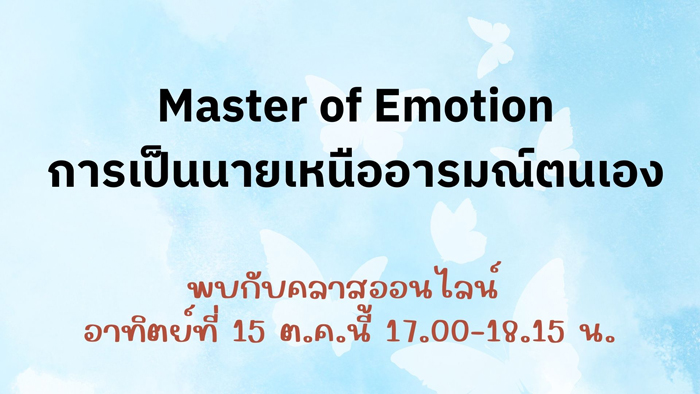 Master of Emotion
การเป็นนายเหนืออารมณ์ตนเอง

พบกับคลาสออนไลน์
อาทิตย์ที่ 15 ต.ค.นี้ 17.00-18.15 น.